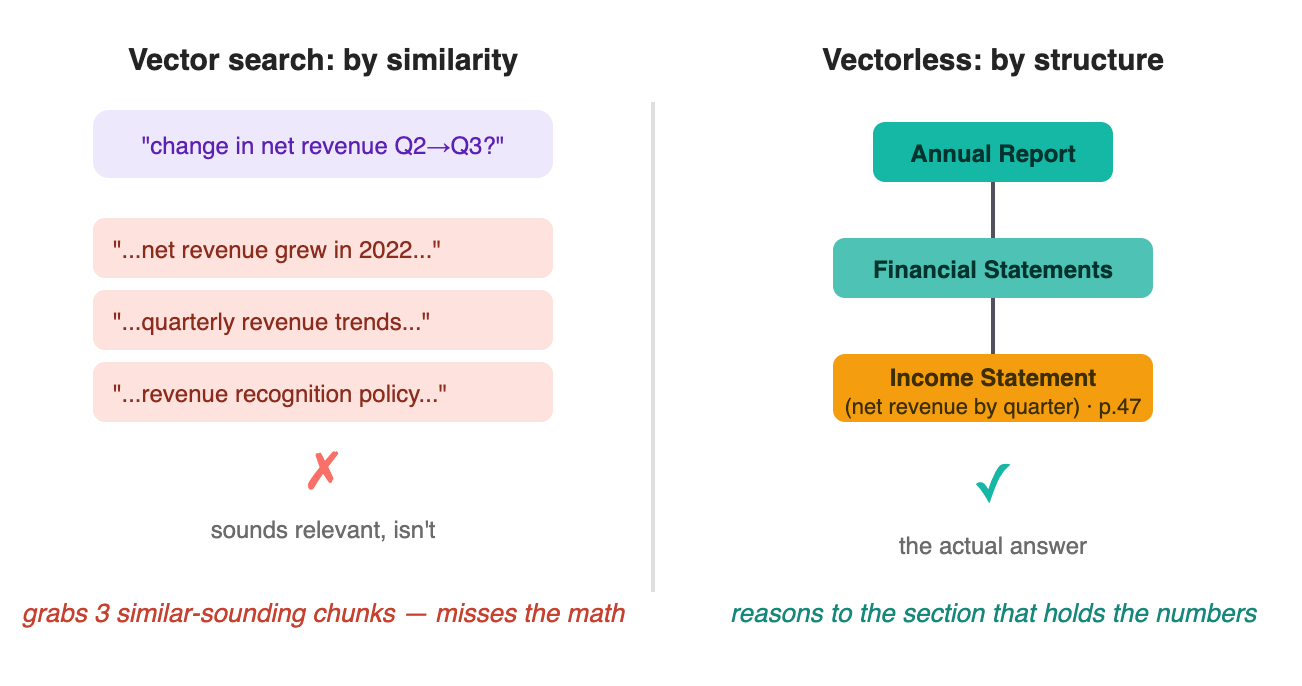 Vector search: by similarity

"change in net revenue Q2→Q3?"

"...net revenue grew in 2022..."

"...quarterly revenue trends..."

"...revenue recognition policy..."

✗

sounds relevant, isn't

grabs 3 similar-sounding chunks — misses the math

Vectorless: by structure

Annual Report

Financial Statements

Income Statement
(net revenue by quarter) · p.47

✓

the actual answer

reasons to the section that holds the numbers